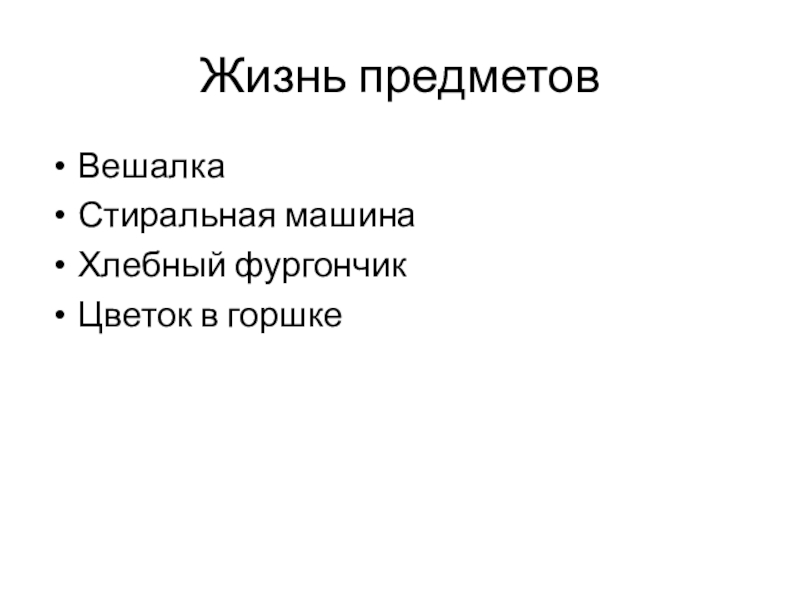 Жизнь предметов

• Вешалка
• Стиральная машина
• Хлебный фургончик
• Цветок в горшке